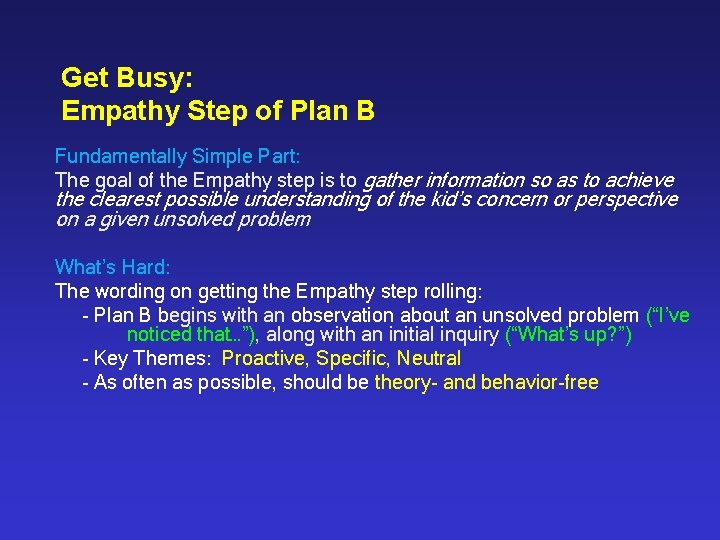 Get Busy:
Empathy Step of Plan B

Fundamentally Simple Part:
The goal of the Empathy step is to gather information so as to achieve the clearest possible understanding of the kid's concern or perspective on a given unsolved problem

What's Hard:
The wording on getting the Empathy step rolling:
- Plan B begins with an observation about an unsolved problem ("I've noticed that..."), along with an initial inquiry ("What's up?")
- Key Themes: Proactive, Specific, Neutral
- As often as possible, should be theory- and behavior-free